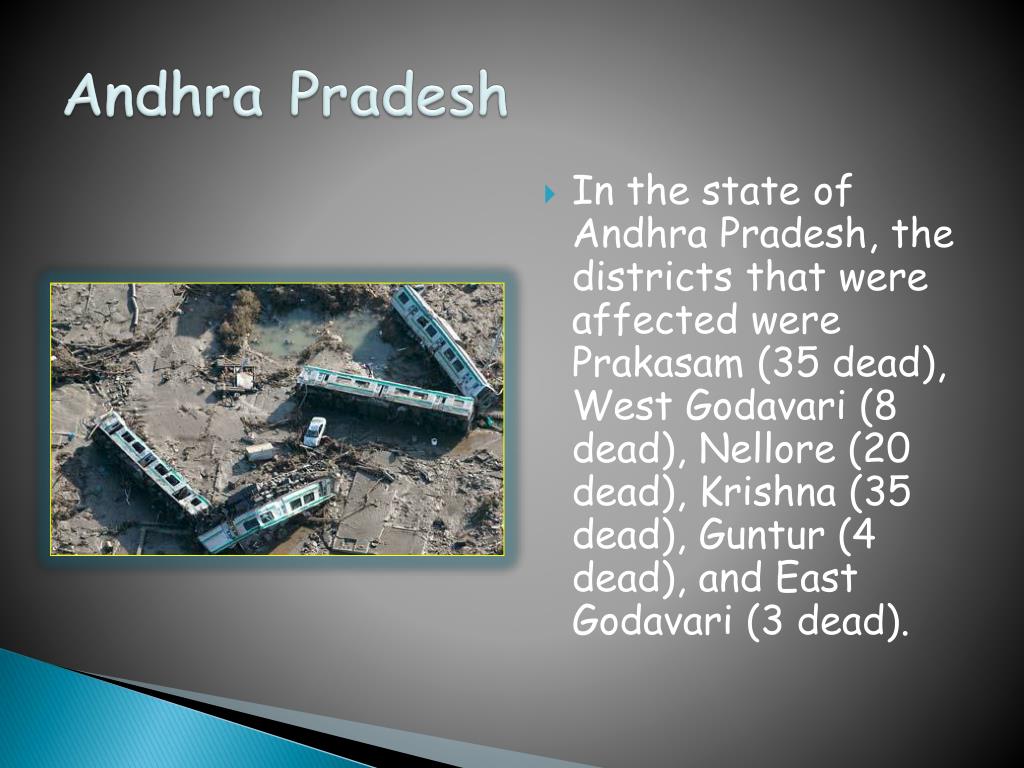 Andhra Pradesh

In the state of Andhra Pradesh, the districts that were affected were Prakasam (35 dead), West Godavari (8 dead), Nellore (20 dead), Krishna (35 dead), Guntur (4 dead), and East Godavari (3 dead).